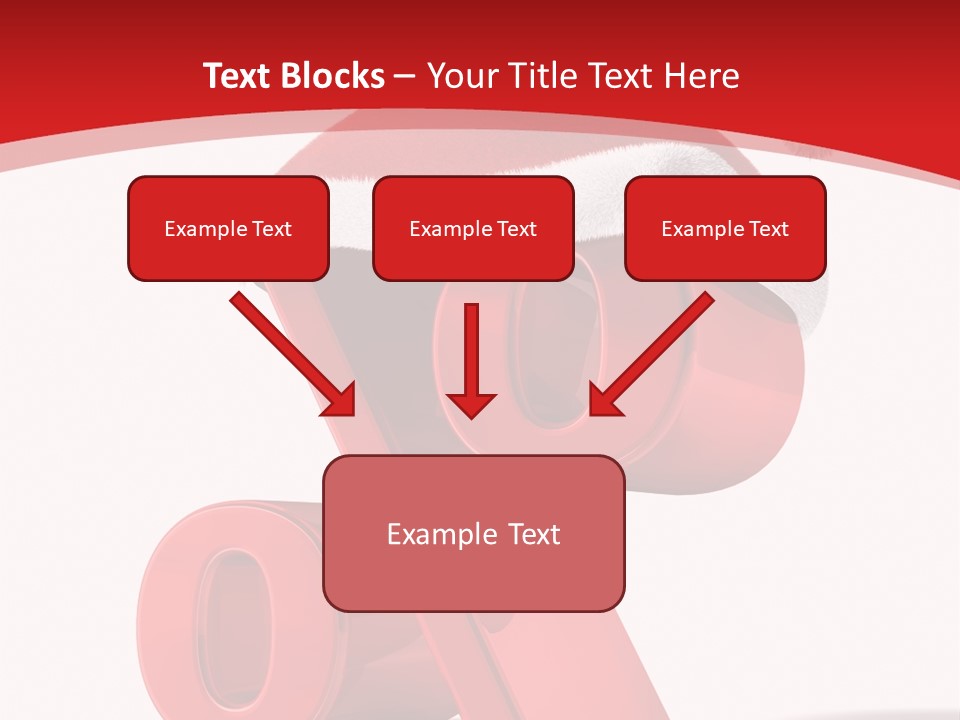 Text Blocks – Your Title Text Here

Example Text

Example Text

Example Text

Example Text